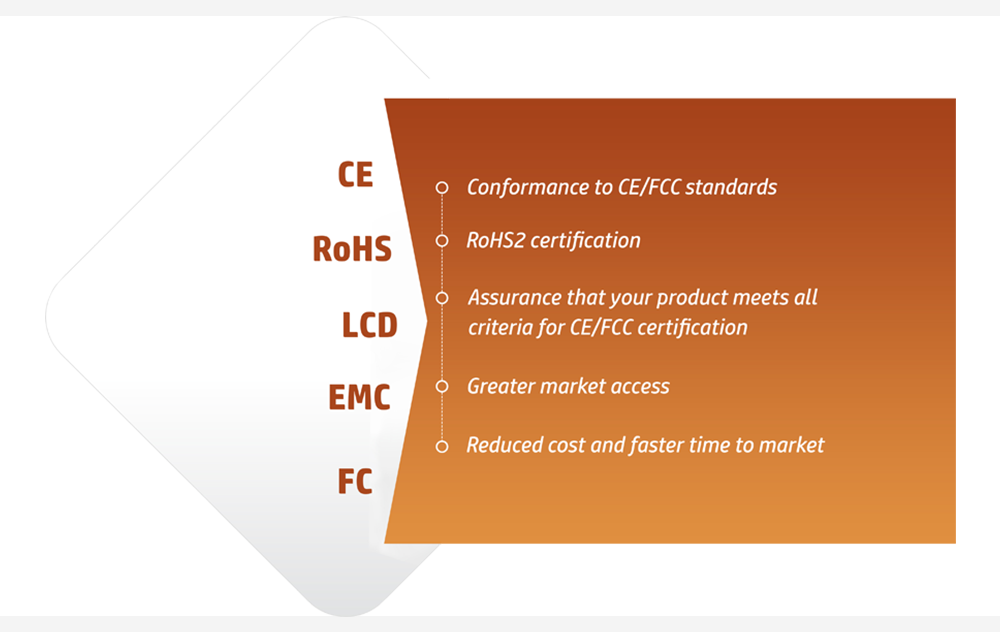 CE
RoHS
LCD
EMC
FC

Conformance to CE/FCC standards

RoHS2 certification

Assurance that your product meets all criteria for CE/FCC certification

Greater market access

Reduced cost and faster time to market